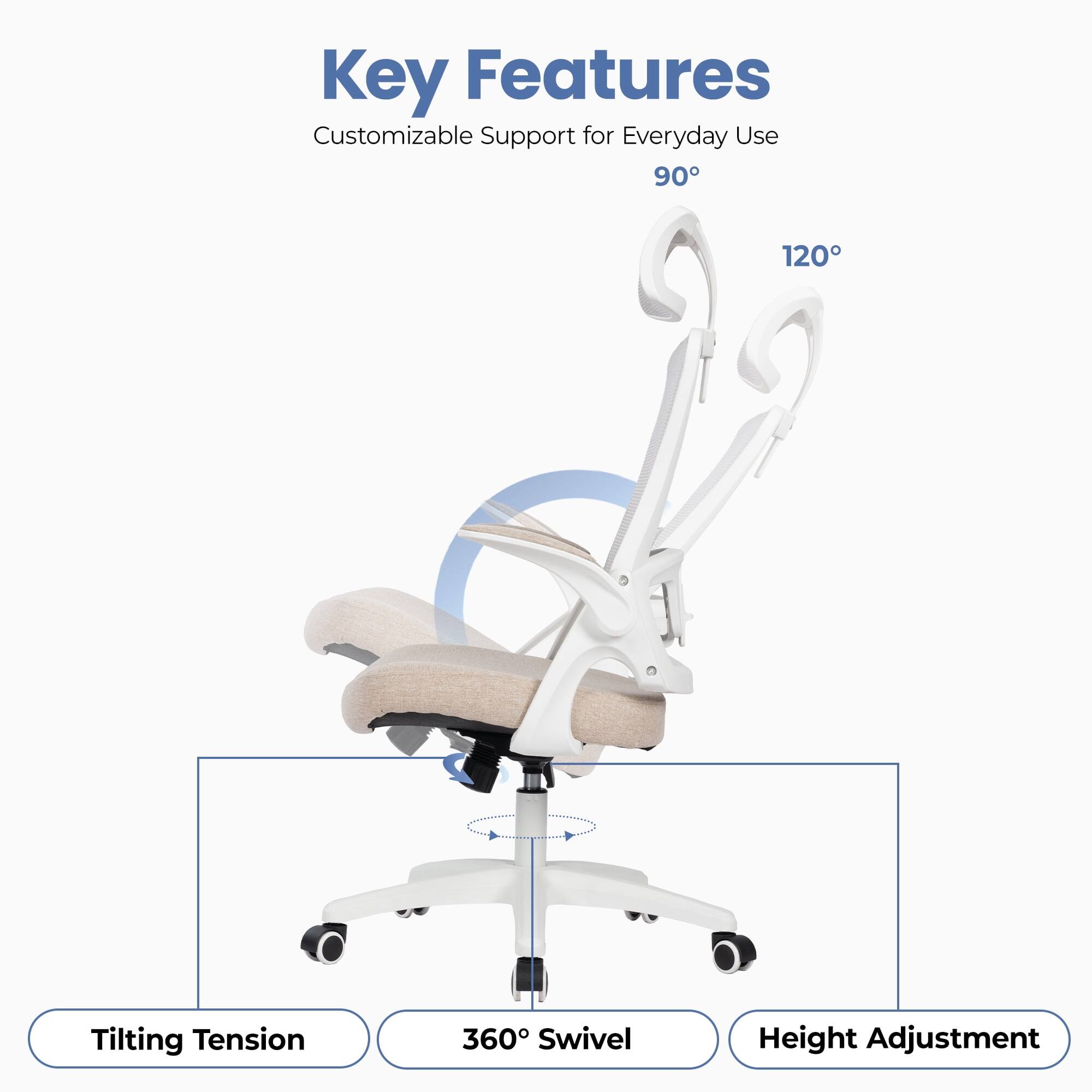 Key Features

Customizable Support for Everyday Use

90°

120°

Tilting Tension

360° Swivel

Height Adjustment